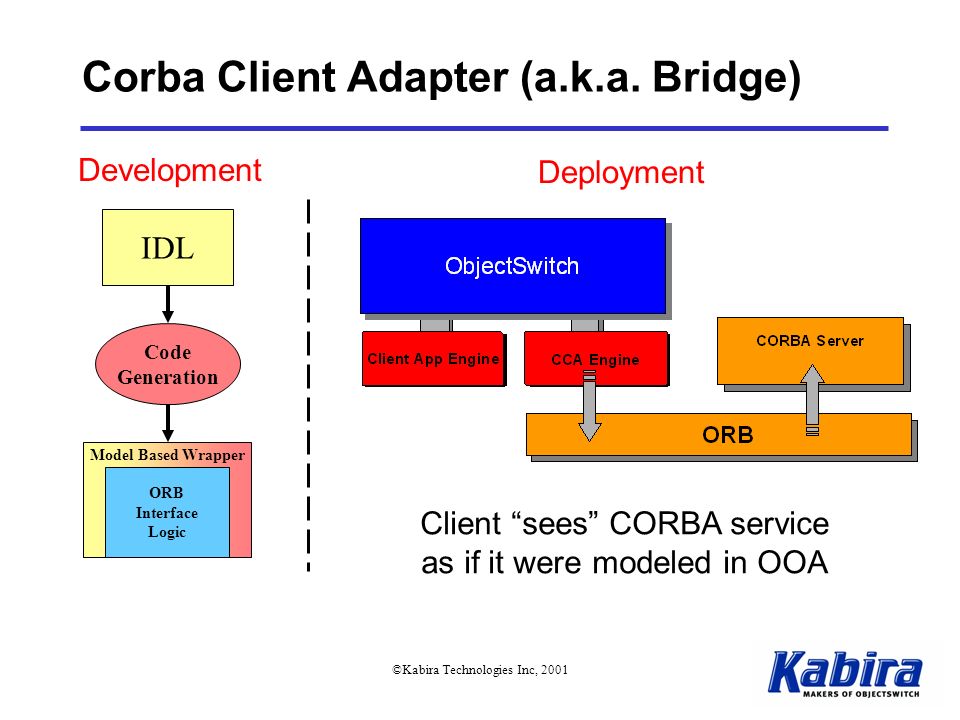 Corba Client Adapter (a.k.a. Bridge)

Development

IDL

Code Generation

Model Based Wrapper

ORB Interface Logic

Deployment

ObjectSwitch

Client App Engine

CCA Engine

CORBA Server

ORB

Client “sees” CORBA service as if it were modeled in OOA

©Kabira Technologies Inc, 2001

Kabira
MAKERS OF OBJECTSWITCH